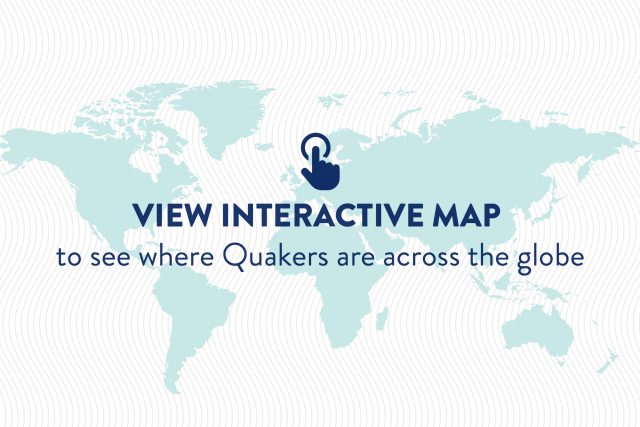 VIEW INTERACTIVE MAP
to see where Quakers are across the globe